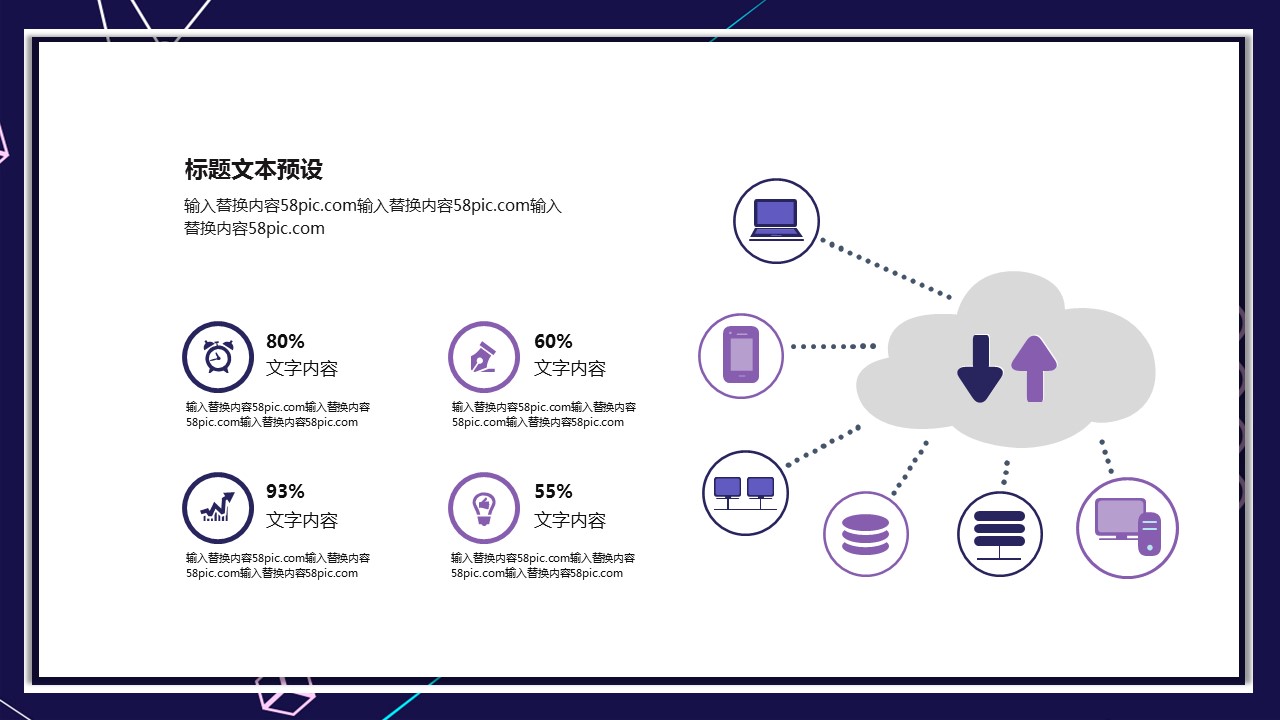 标题文本预设

输入替换内容58pic.com输入替换内容58pic.com输入替换内容58pic.com

80%
文字内容
输入替换内容58pic.com输入替换内容58pic.com输入替换内容58pic.com

60%
文字内容
输入替换内容58pic.com输入替换内容58pic.com输入替换内容58pic.com

93%
文字内容
输入替换内容58pic.com输入替换内容58pic.com输入替换内容58pic.com

55%
文字内容
输入替换内容58pic.com输入替换内容58pic.com输入替换内容58pic.com